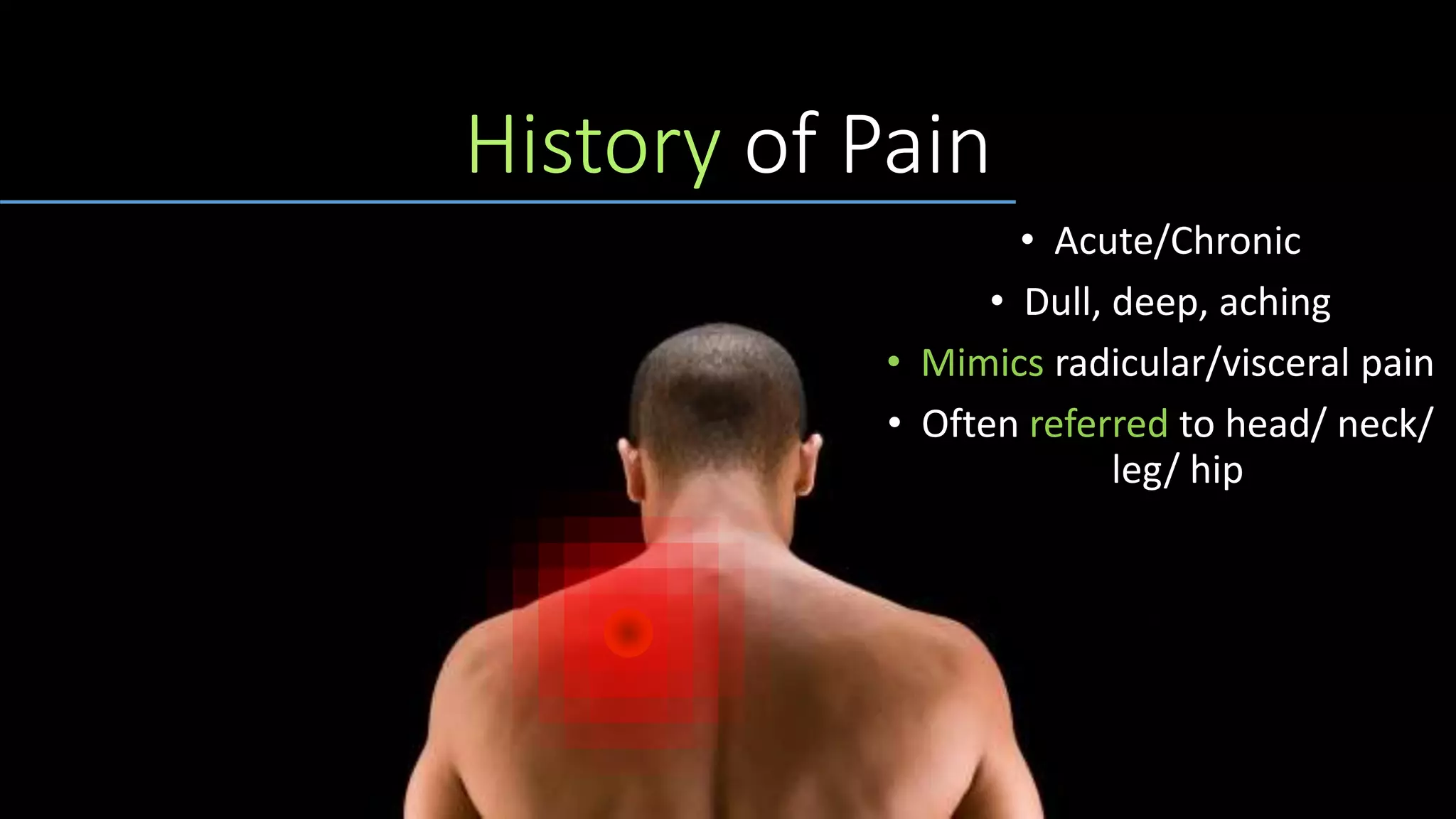 History of Pain

• Acute/Chronic
• Dull, deep, aching
• Mimics radicular/visceral pain
• Often referred to head/ neck/ leg/ hip